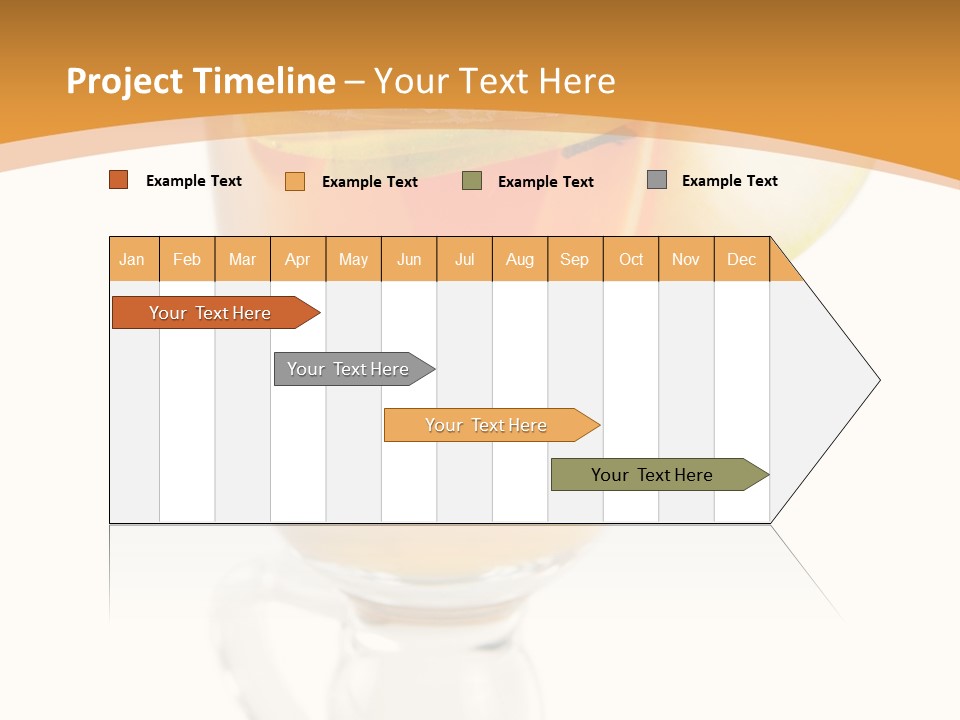 Project Timeline – Your Text Here

Example Text Example Text Example Text Example Text

| Jan | Feb | Mar | Apr | May | Jun | Jul | Aug | Sep | Oct | Nov | Dec |
|---|---|---|---|---|---|---|---|---|---|---|---|

Your Text Here

Your Text Here

Your Text Here

Your Text Here